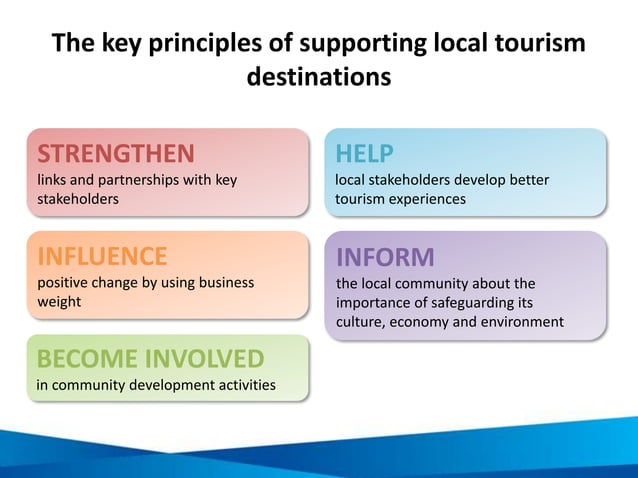 The key principles of supporting local tourism destinations

STRENGTHEN
links and partnerships with key stakeholders

INFLUENCE
positive change by using business weight

BECOME INVOLVED
in community development activities

HELP
local stakeholders develop better tourism experiences

INFORM
the local community about the importance of safeguarding its culture, economy and environment